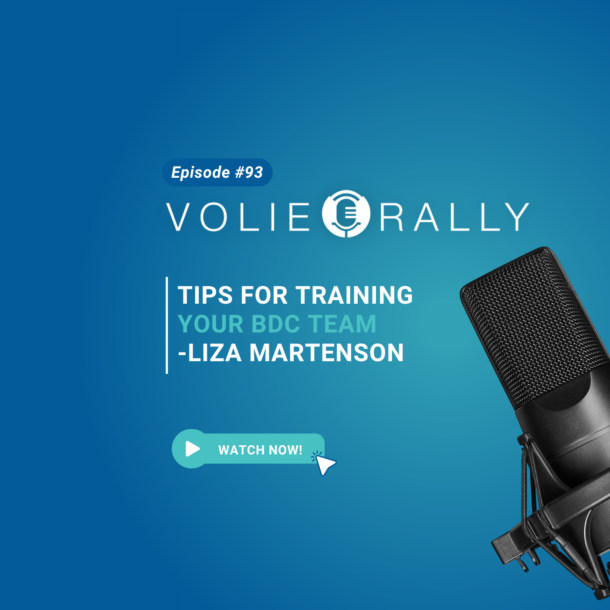 Episode #93

VOLIE RALLY

TIPS FOR TRAINING YOUR BDC TEAM -LIZA MARTENSON

WATCH NOW!